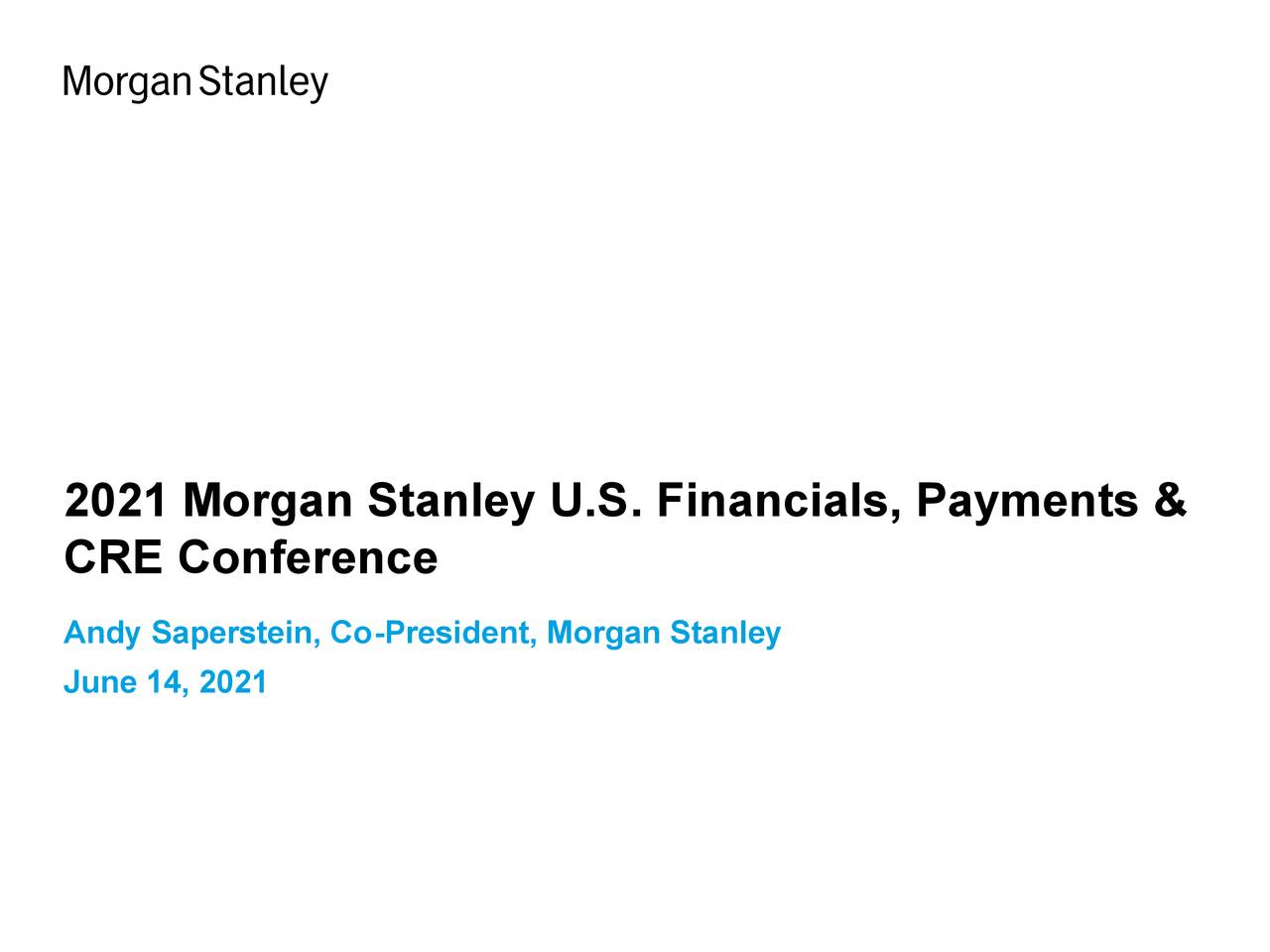 Morgan Stanley

2021 Morgan Stanley U.S. Financials, Payments & CRE Conference

Andy Saperstein, Co-President, Morgan Stanley

June 14, 2021